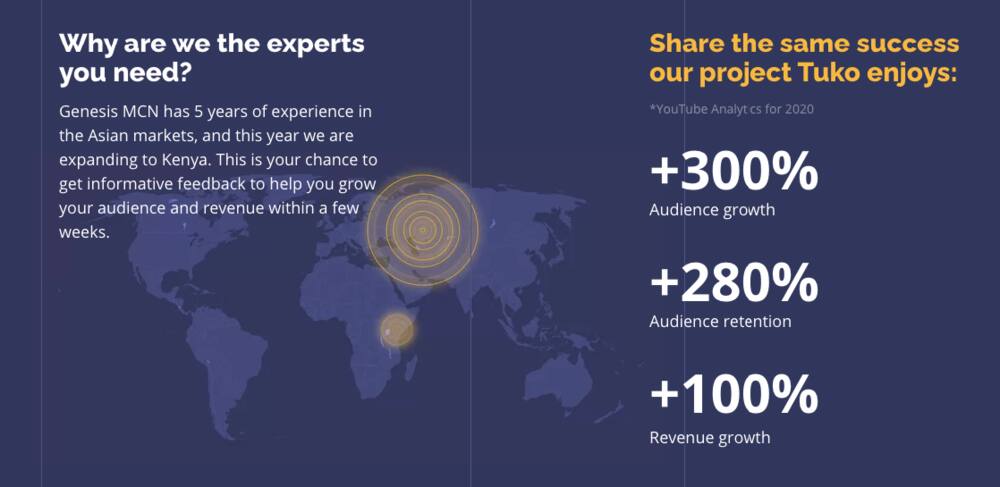 Why are we the experts you need?

Genesis MCN has 5 years of experience in the Asian markets, and this year we are expanding to Kenya. This is your chance to get informative feedback to help you grow your audience and revenue within a few weeks.

Share the same success our project Tuko enjoys:

*YouTube Analyt cs for 2020

+300%
Audience growth

+280%
Audience retention

+100%
Revenue growth